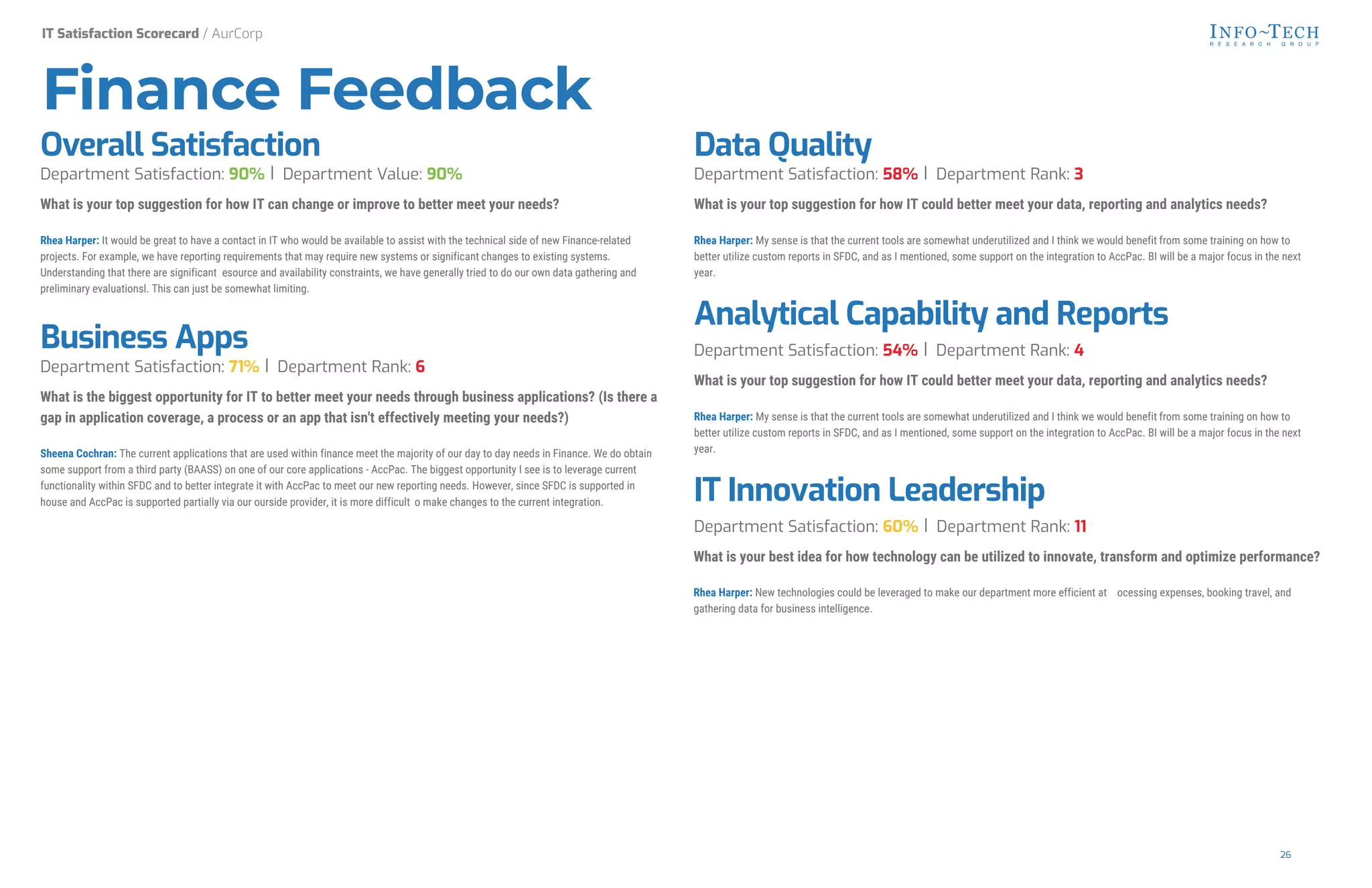 IT Satisfaction Scorecard / AurCorp

INFO~TECH
RESEARCH GROUP

Finance Feedback

Overall Satisfaction

Department Satisfaction: 90% | Department Value: 90%

What is your top suggestion for how IT can change or improve to better meet your needs?

Rhea Harper: It would be great to have a contact in IT who would be available to assist with the technical side of new Finance-related projects. For example, we have reporting requirements that may require new systems or significant changes to existing systems. Understanding that there are significant esource and availability constraints, we have generally tried to do our own data gathering and preliminary evaluationsl. This can just be somewhat limiting.

Business Apps

Department Satisfaction: 71% | Department Rank: 6

What is the biggest opportunity for IT to better meet your needs through business applications? (Is there a gap in application coverage, a process or an app that isn't effectively meeting your needs?)

Sheena Cochran: The current applications that are used within finance meet the majority of our day to day needs in Finance. We do obtain some support from a third party (BAASS) on one of our core applications - AccPac. The biggest opportunity I see is to leverage current functionality within SFDC and to better integrate it with AccPac to meet our new reporting needs. However, since SFDC is supported in house and AccPac is supported partially via our ourside provider, it is more difficult o make changes to the current integration.

Data Quality

Department Satisfaction: 58% | Department Rank: 3

What is your top suggestion for how IT could better meet your data, reporting and analytics needs?

Rhea Harper: My sense is that the current tools are somewhat underutilized and I think we would benefit from some training on how to better utilize custom reports in SFDC, and as I mentioned, some support on the integration to AccPac. BI will be a major focus in the next year.

Analytical Capability and Reports

Department Satisfaction: 54% | Department Rank: 4

What is your top suggestion for how IT could better meet your data, reporting and analytics needs?

Rhea Harper: My sense is that the current tools are somewhat underutilized and I think we would benefit from some training on how to better utilize custom reports in SFDC, and as I mentioned, some support on the integration to AccPac. BI will be a major focus in the next year.

IT Innovation Leadership

Department Satisfaction: 60% | Department Rank: 11

What is your best idea for how technology can be utilized to innovate, transform and optimize performance?

Rhea Harper: New technologies could be leveraged to make our department more efficient at ocessing expenses, booking travel, and gathering data for business intelligence.

26